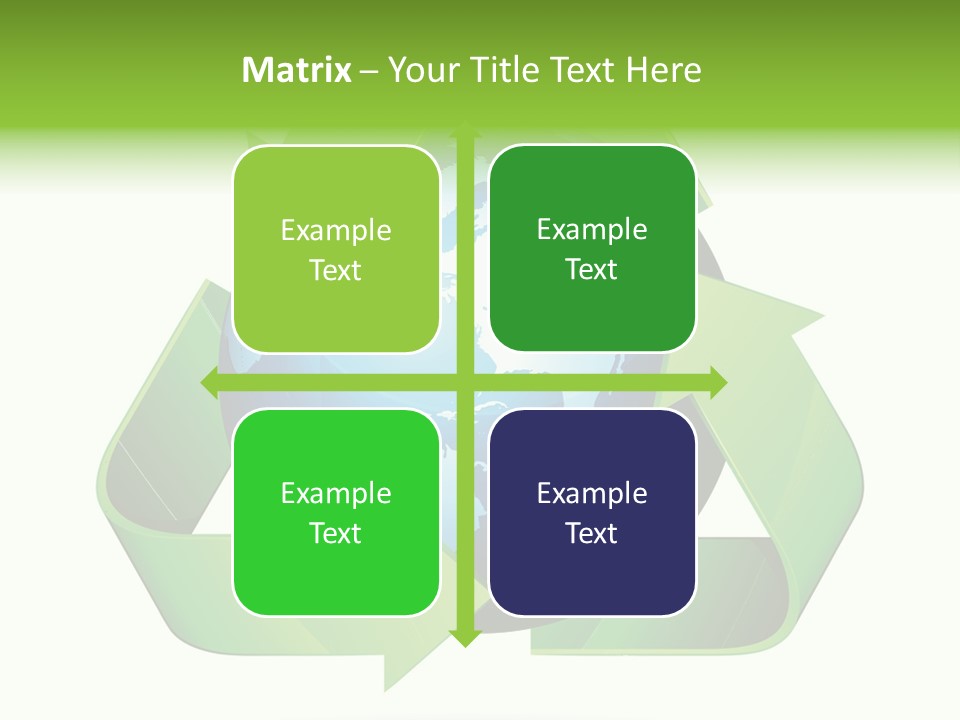 Matrix – Your Title Text Here

Example Text

Example Text

Example Text

Example Text